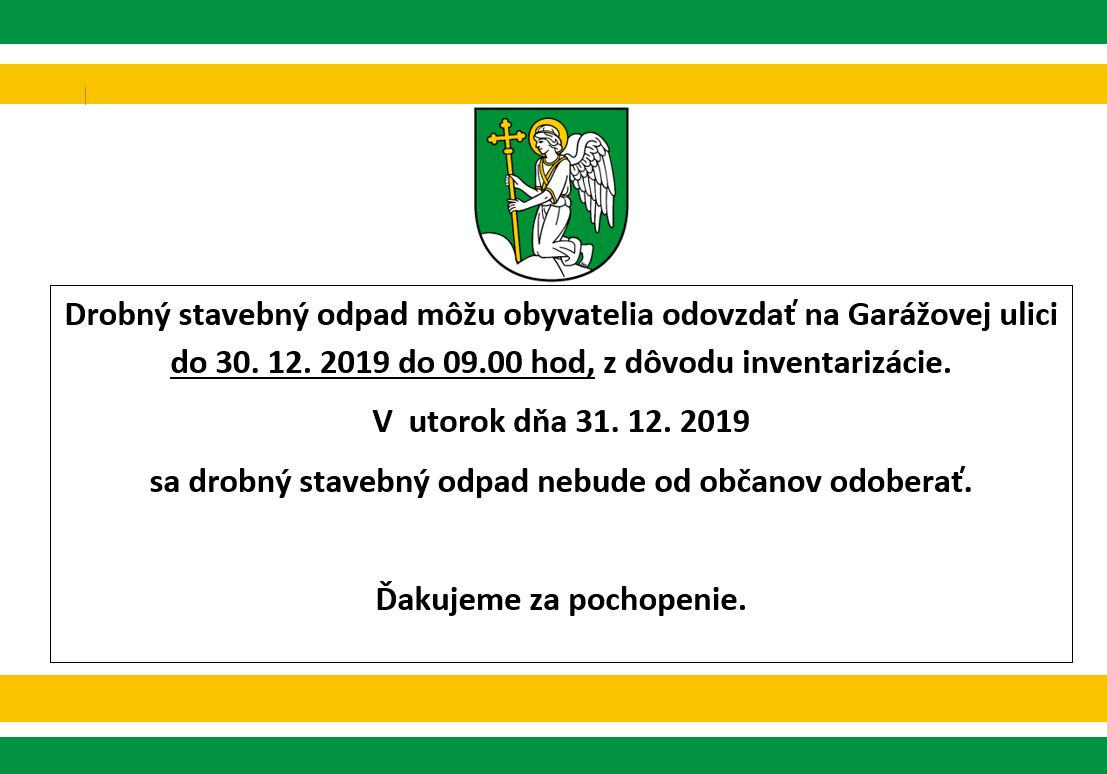 Drobný stavebný odpad môžu obyvatelia odovzdať na Garážovej ulici do 30. 12. 2019 do 09.00 hod, z dôvodu inventarizácie.

V utorok dňa 31. 12. 2019

sa drobný stavebný odpad nebude od občanov odoberať.

Ďakujeme za pochopenie.